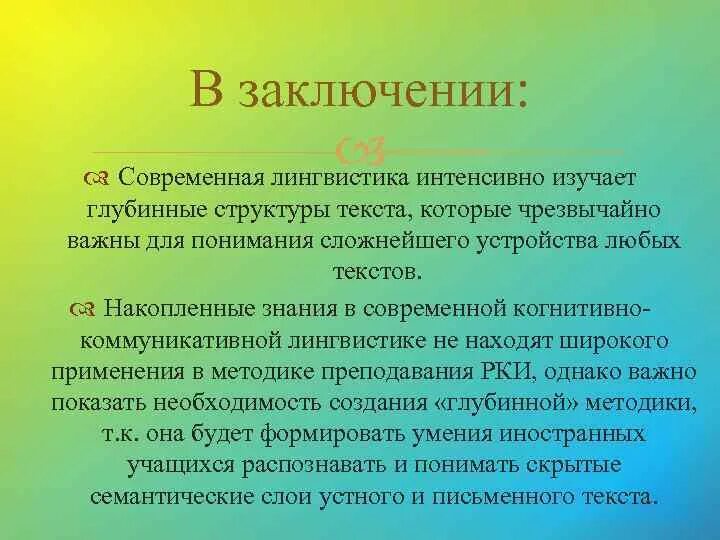 В заключении:

Современная лингвистика интенсивно изучает глубинные структуры текста, которые чрезвычайно важны для понимания сложнейшего устройства любых текстов.

Накопленные знания в современной когнитивно-коммуникативной лингвистике не находят широкого применения в методике преподавания РКИ, однако важно показать необходимость создания «глубинной» методики, т.к. она будет формировать умения иностранных учащихся распознавать и понимать скрытые семантические слои устного и письменного текста.